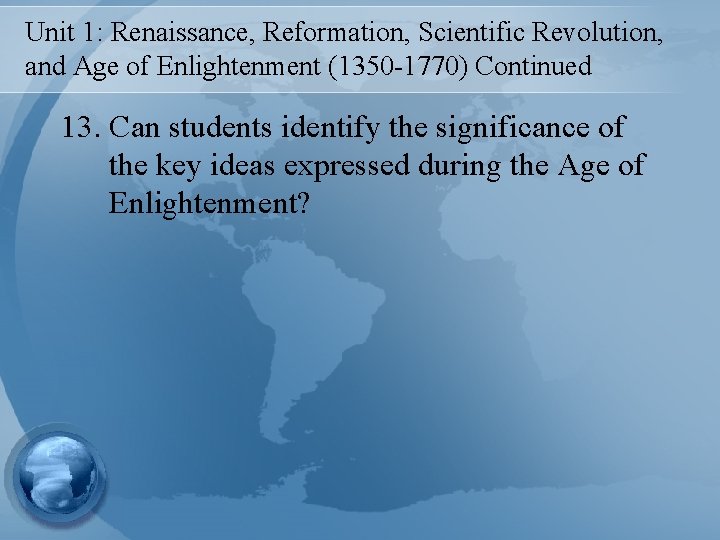 Unit 1: Renaissance, Reformation, Scientific Revolution, and Age of Enlightenment (1350-1770) Continued

13. Can students identify the significance of the key ideas expressed during the Age of Enlightenment?